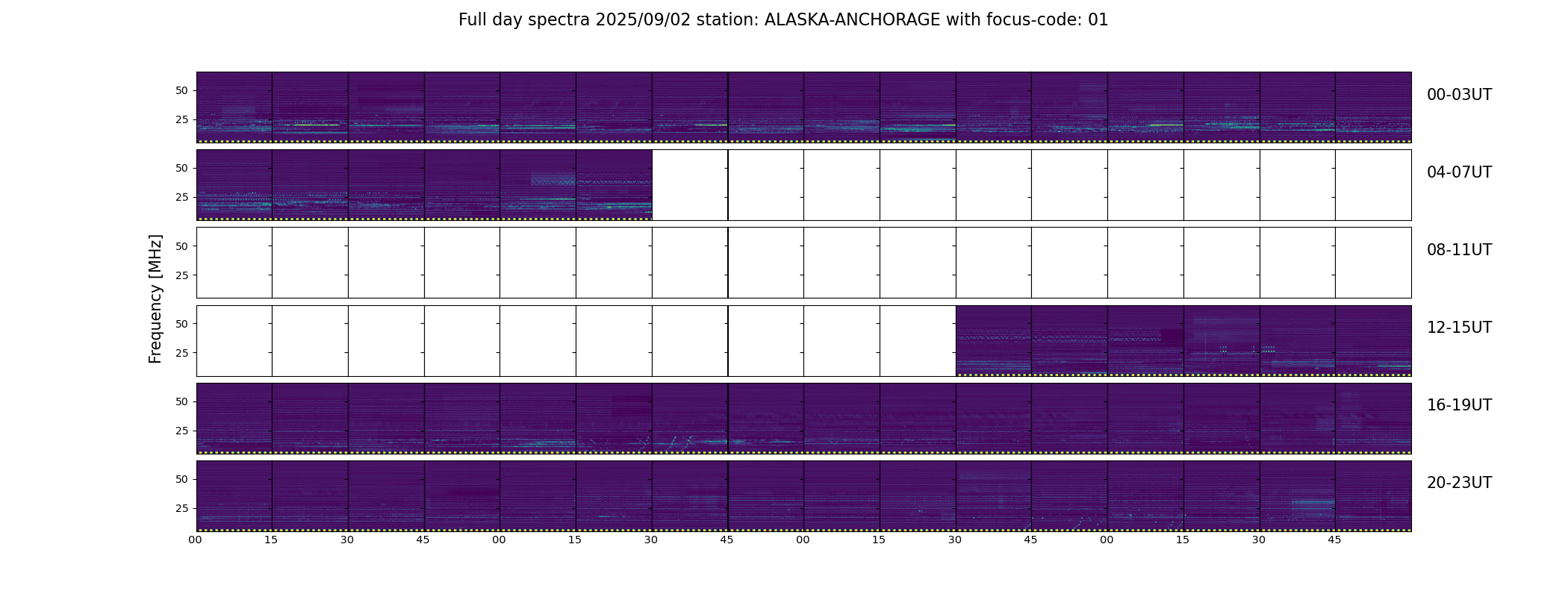 Full day spectra 2025/09/02 station: ALASKA-ANCHORAGE with focus-code: 01

Frequency [MHz]

50
25
00-03UT

50
25
04-07UT

50
25
08-11UT

50
25
12-15UT

50
25
16-19UT

50
25
20-23UT

00 15 30 45 00 15 30 45 00 15 30 45 00 15 30 45